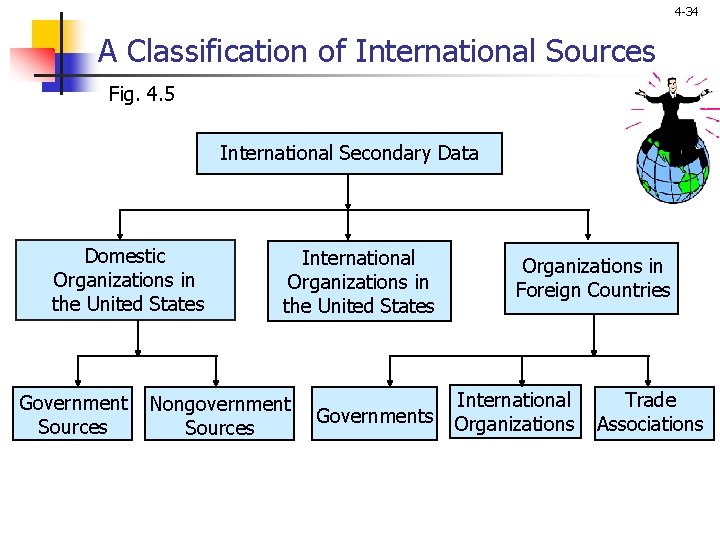 4-34

A Classification of International Sources

Fig. 4.5

International Secondary Data

Domestic Organizations in the United States

International Organizations in the United States

Organizations in Foreign Countries

Government Sources

Nongovernment Sources

Governments

International Organizations

Trade Associations